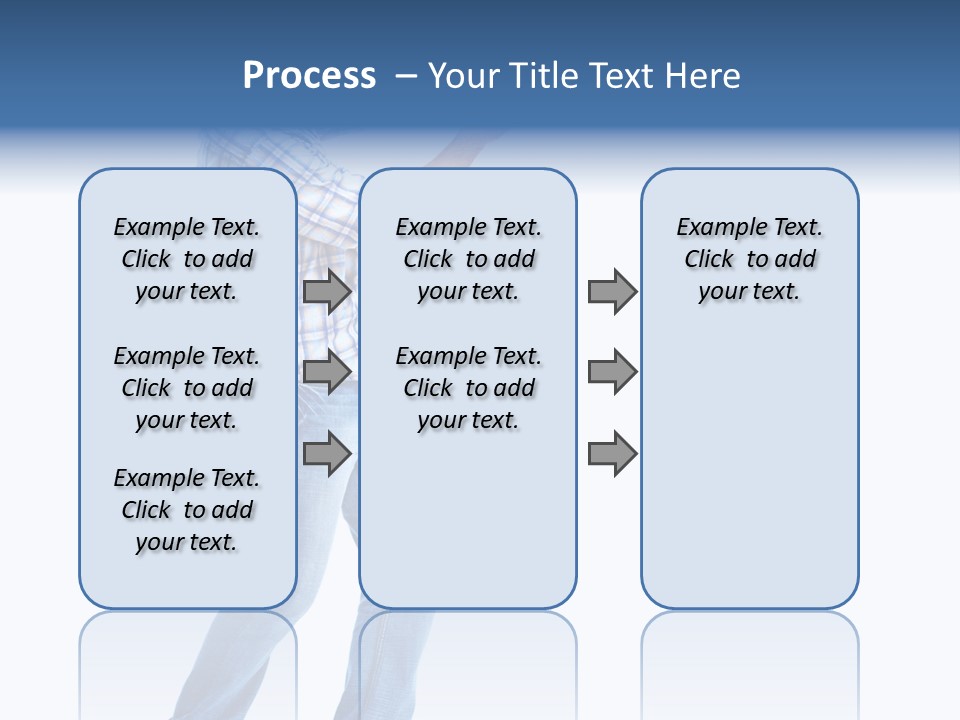 Process – Your Title Text Here

Example Text. Click to add your text.

Example Text. Click to add your text.

Example Text. Click to add your text.

Example Text. Click to add your text.

Example Text. Click to add your text.

Example Text. Click to add your text.